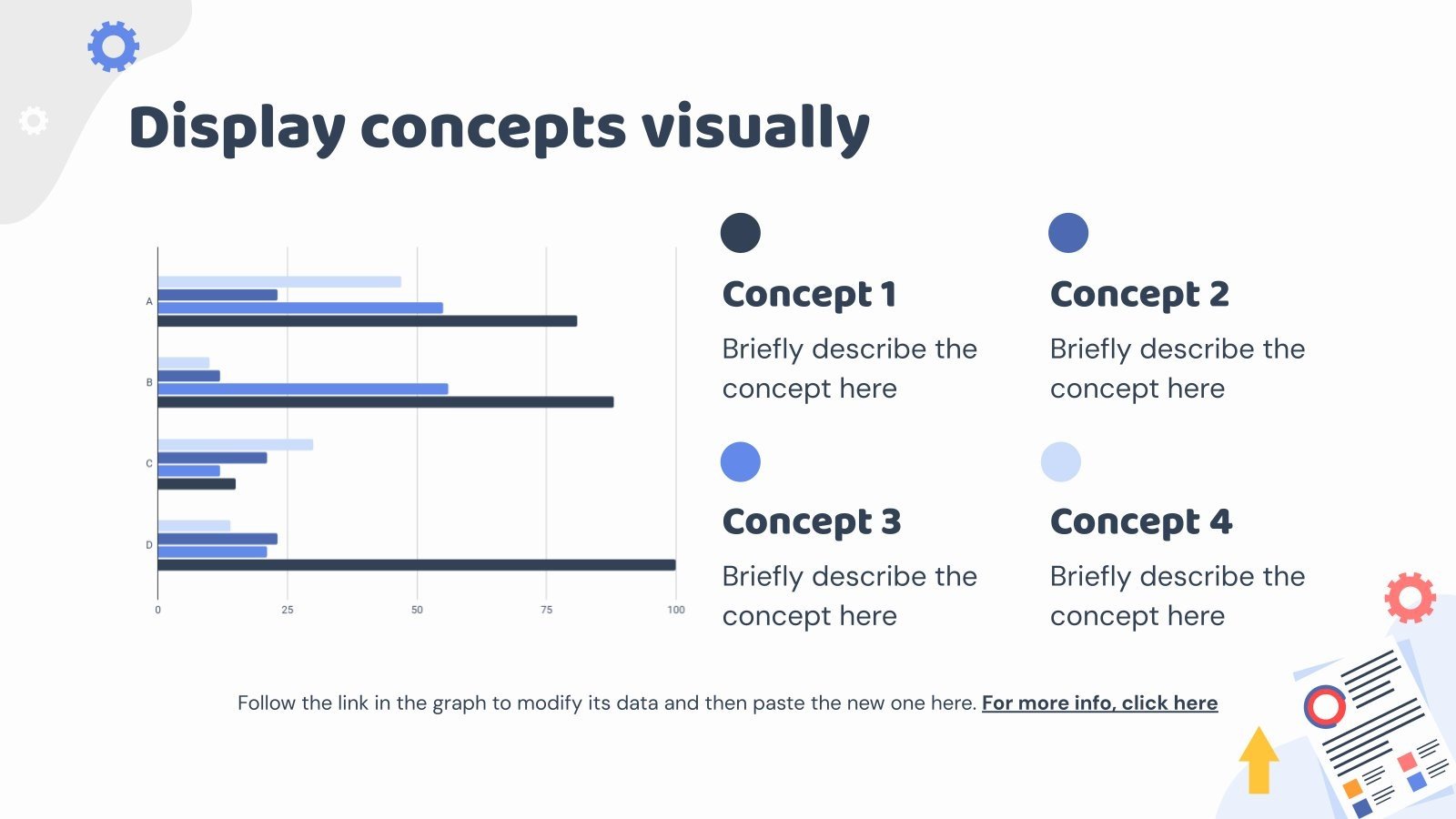 Display concepts visually

A
B
C
D
0
25
50
75
100

Concept 1
Briefly describe the concept here

Concept 2
Briefly describe the concept here

Concept 3
Briefly describe the concept here

Concept 4
Briefly describe the concept here

Follow the link in the graph to modify its data and then paste the new one here. For more info, click here